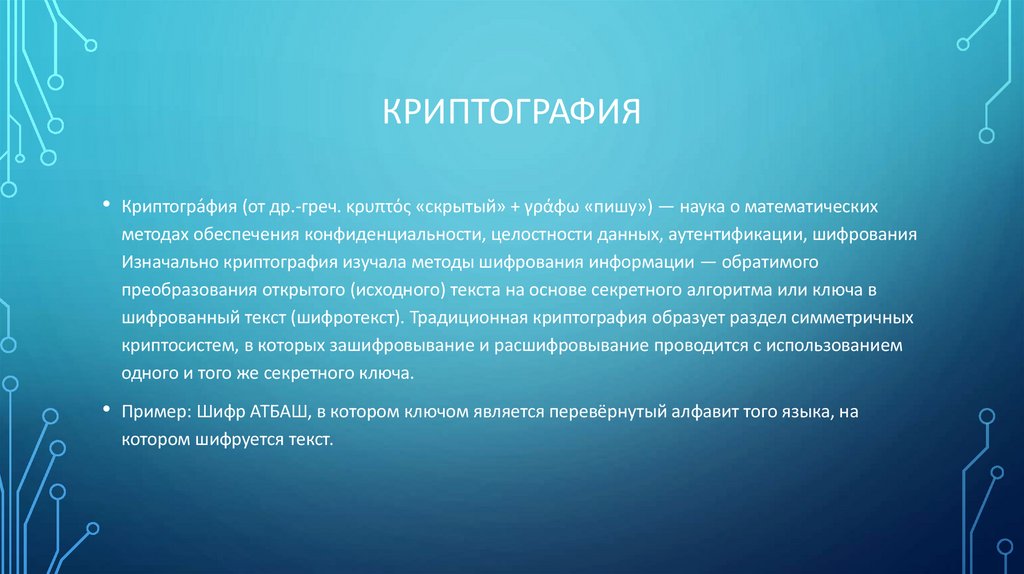 КРИПТОГРАФИЯ

• Криптогра́фия (от др.-греч. κρυπτός «скрытый» + γράφω «пишу») — наука о математических методах обеспечения конфиденциальности, целостности данных, аутентификации, шифрования Изначально криптография изучала методы шифрования информации — обратимого преобразования открытого (исходного) текста на основе секретного алгоритма или ключа в шифрованный текст (шифротекст). Традиционная криптография образует раздел симметричных криптосистем, в которых зашифровывание и расшифровывание проводится с использованием одного и того же секретного ключа.

• Пример: Шифр АТБАШ, в котором ключом является перевёрнутый алфавит того языка, на котором шифруется текст.